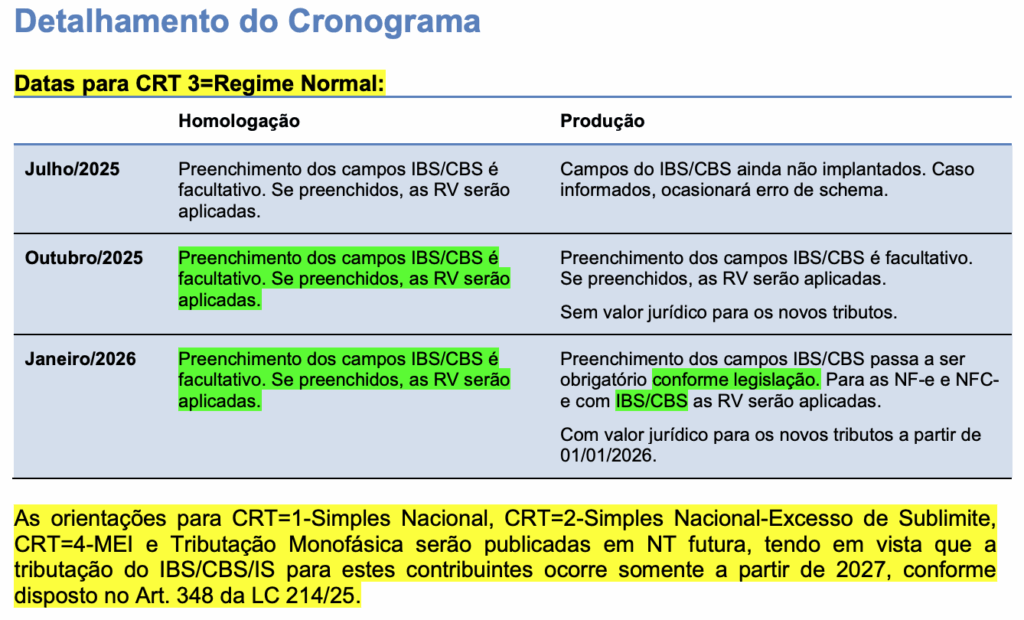 Detalhamento do Cronograma

Datas para CRT 3=Regime Normal:

| | Homologação | Produção |
|---|---|---|
| Julho/2025 | Preenchimento dos campos IBS/CBS é facultativo. Se preenchidos, as RV serão aplicadas. | Campos do IBS/CBS ainda não implantados. Caso informados, ocasionará erro de schema. |
| Outubro/2025 | Preenchimento dos campos IBS/CBS é facultativo. Se preenchidos, as RV serão aplicadas. | Preenchimento dos campos IBS/CBS é facultativo. Se preenchidos, as RV serão aplicadas. Sem valor jurídico para os novos tributos. |
| Janeiro/2026 | Preenchimento dos campos IBS/CBS é facultativo. Se preenchidos, as RV serão aplicadas. | Preenchimento dos campos IBS/CBS passa a ser obrigatório conforme legislação. Para as NF-e e NFC-e com IBS/CBS as RV serão aplicadas. Com valor jurídico para os novos tributos a partir de 01/01/2026. |

As orientações para CRT=1-Simples Nacional, CRT=2-Simples Nacional-Excesso de Sublimite, CRT=4-MEI e Tributação Monofásica serão publicadas em NT futura, tendo em vista que a tributação do IBS/CBS/IS para estes contribuintes ocorre somente a partir de 2027, conforme disposto no Art. 348 da LC 214/25.